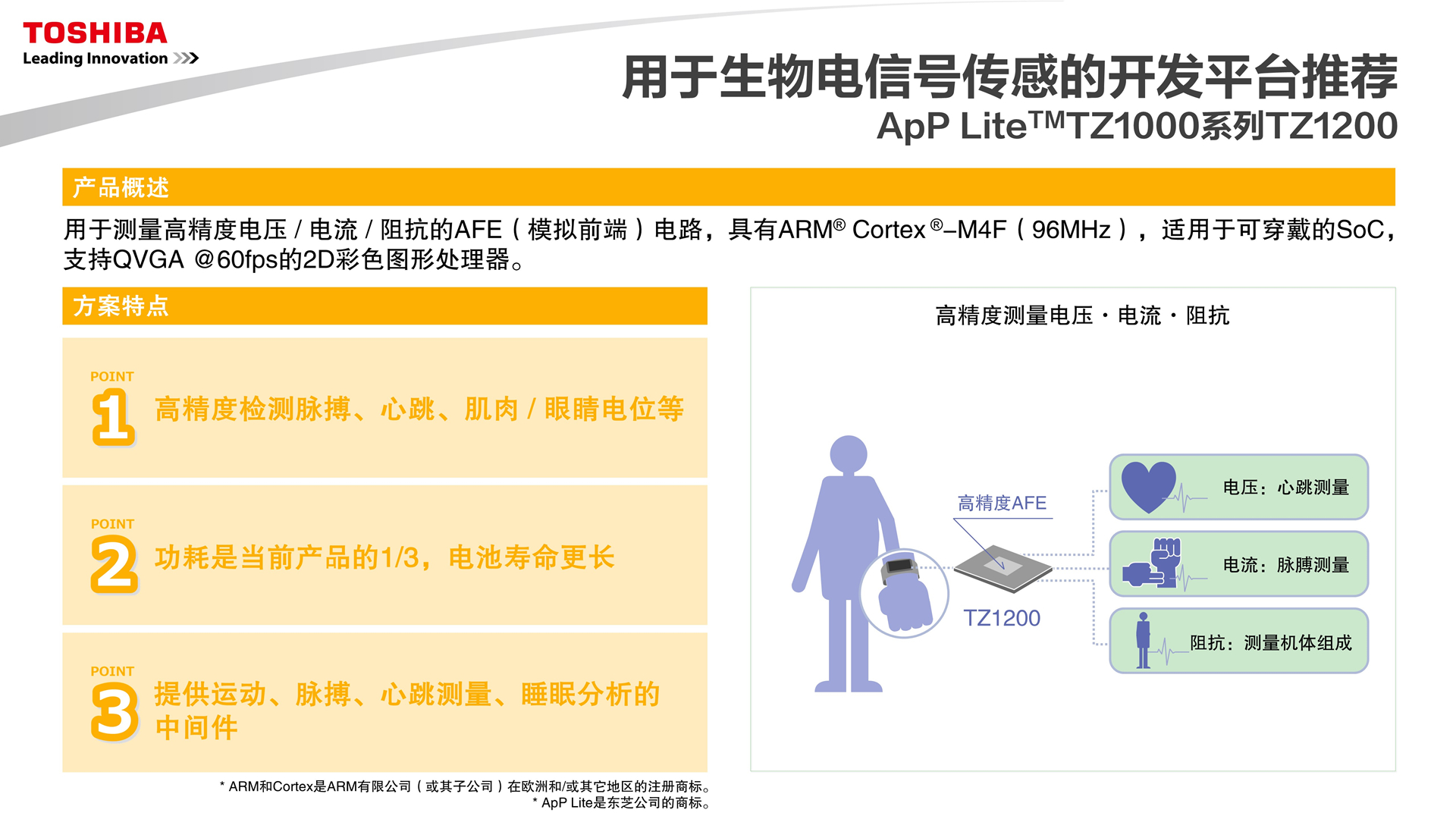 TOSHIBA
Leading Innovation >>>

用于生物电信号传感的开发平台推荐
ApP Lite™TZ1000系列TZ1200

产品概述

用于测量高精度电压 / 电流 / 阻抗的AFE（模拟前端）电路，具有ARM® Cortex®–M4F（96MHz），适用于可穿戴的SoC，支持QVGA @60fps的2D彩色图形处理器。

方案特点

POINT 1 高精度检测脉搏、心跳、肌肉 / 眼睛电位等

POINT 2 功耗是当前产品的1/3，电池寿命更长

POINT 3 提供运动、脉搏、心跳测量、睡眠分析的中间件

高精度测量电压・电流・阻抗

高精度AFE

TZ1200

电压：心跳测量

电流：脉膊测量

阻抗：测量机体组成

* ARM和Cortex是ARM有限公司（或其子公司）在欧洲和/或其它地区的注册商标。
* ApP Lite是东芝公司的商标。